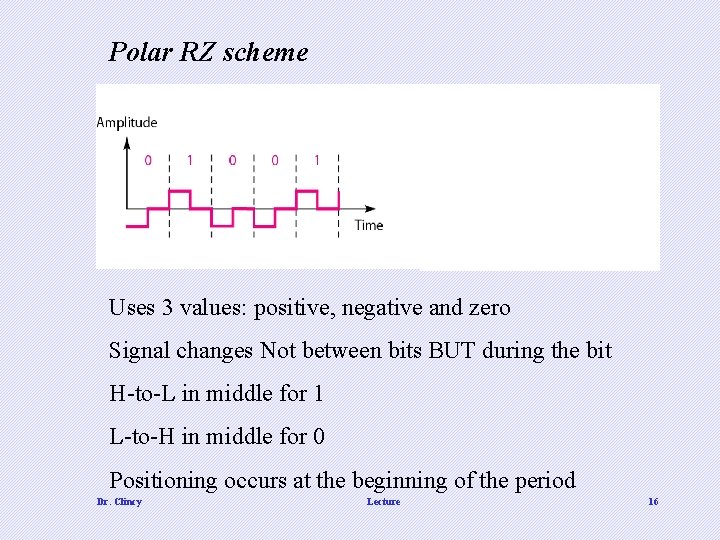 Polar RZ scheme

Amplitude

0 1 0 0 1

Time

Uses 3 values: positive, negative and zero

Signal changes Not between bits BUT during the bit

H-to-L in middle for 1

L-to-H in middle for 0

Positioning occurs at the beginning of the period

Dr. Clincy

Lecture

16